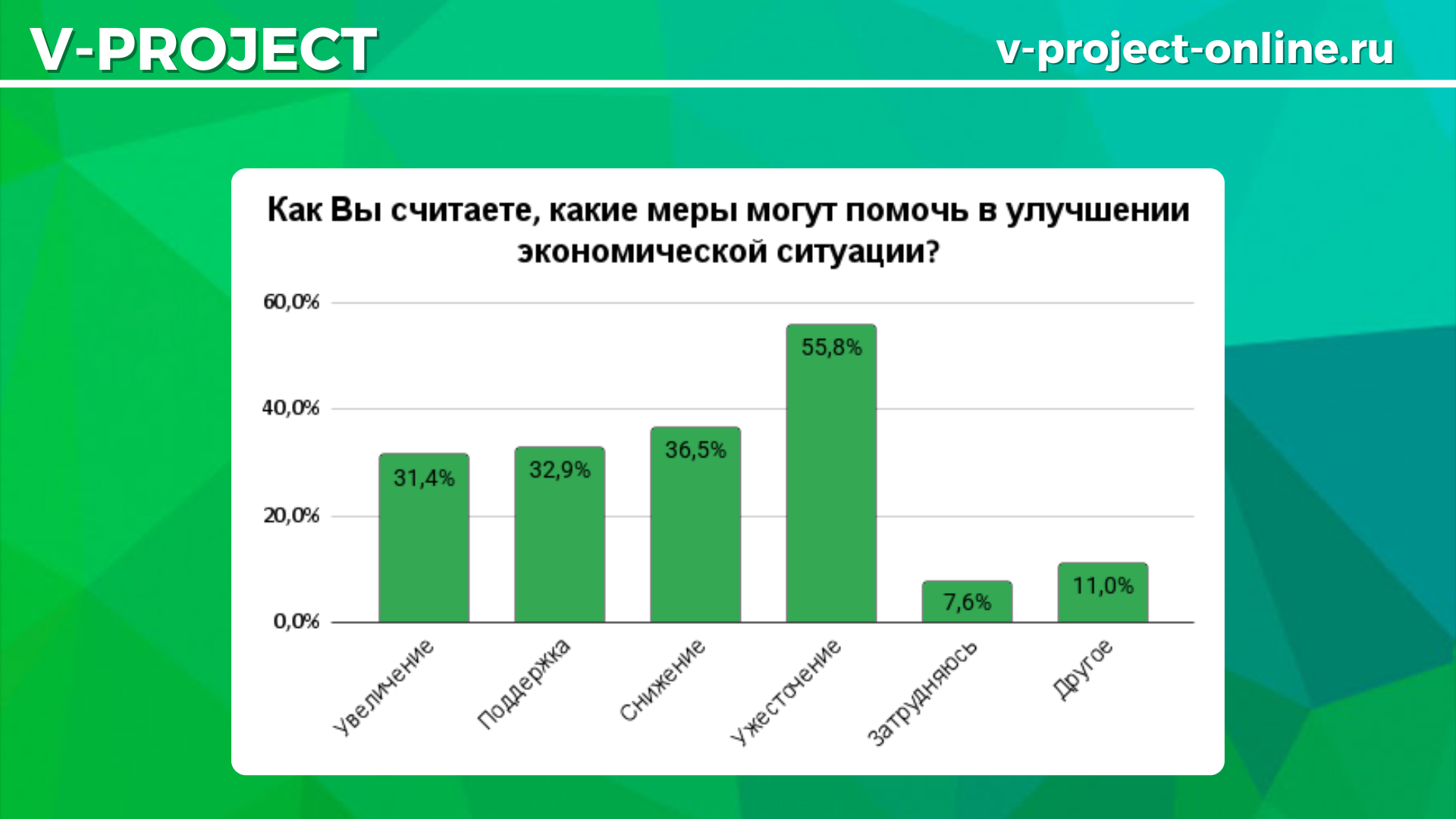 V-PROJECT

v-project-online.ru

Как Вы считаете, какие меры могут помочь в улучшении экономической ситуации?

60,0%
40,0%
20,0%
0,0%

31,4%
32,9%
36,5%
55,8%
7,6%
11,0%

Увеличение
Поддержка
Снижение
Ужесточение
Затрудняюсь
Другое